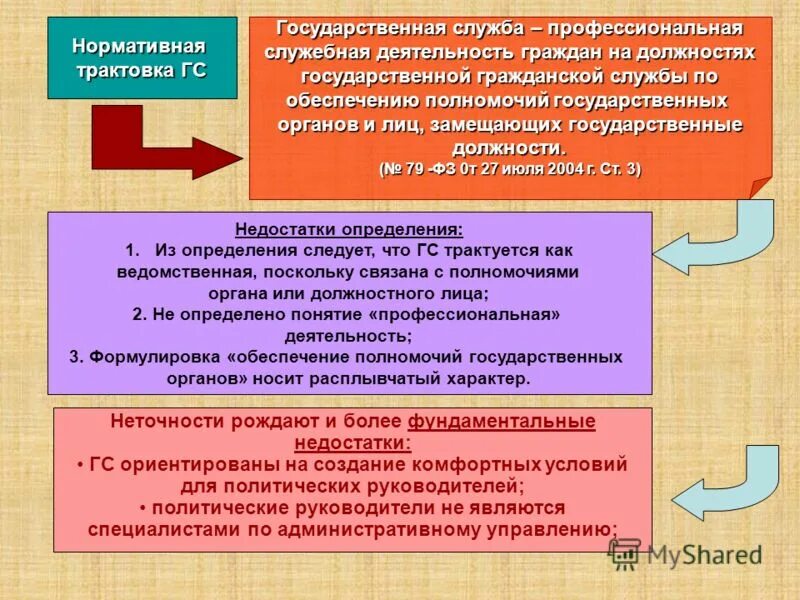 Нормативная трактовка ГС

Государственная служба – профессиональная служебная деятельность граждан на должностях государственной гражданской службы по обеспечению полномочий государственных органов и лиц, замещающих государственные должности.
(№ 79 -ФЗ 0т 27 июля 2004 г. Ст. 3)

Недостатки определения:
1. Из определения следует, что ГС трактуется как ведомственная, поскольку связана с полномочиями органа или должностного лица;
2. Не определено понятие «профессиональная» деятельность;
3. Формулировка «обеспечение полномочий государственных органов» носит расплывчатый характер.

Неточности рождают и более фундаментальные недостатки:
• ГС ориентированы на создание комфортных условий для политических руководителей;
• политические руководители не являются специалистами по административному управлению;

MyShared